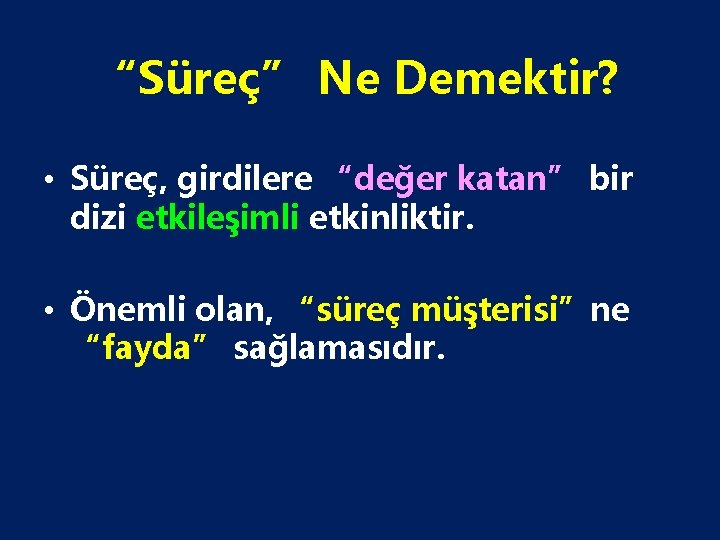 “Süreç” Ne Demektir?

• Süreç, girdilere “değer katan” bir dizi etkileşimli etkinliktir.

• Önemli olan, “süreç müşterisi” ne “fayda” sağlamasıdır.